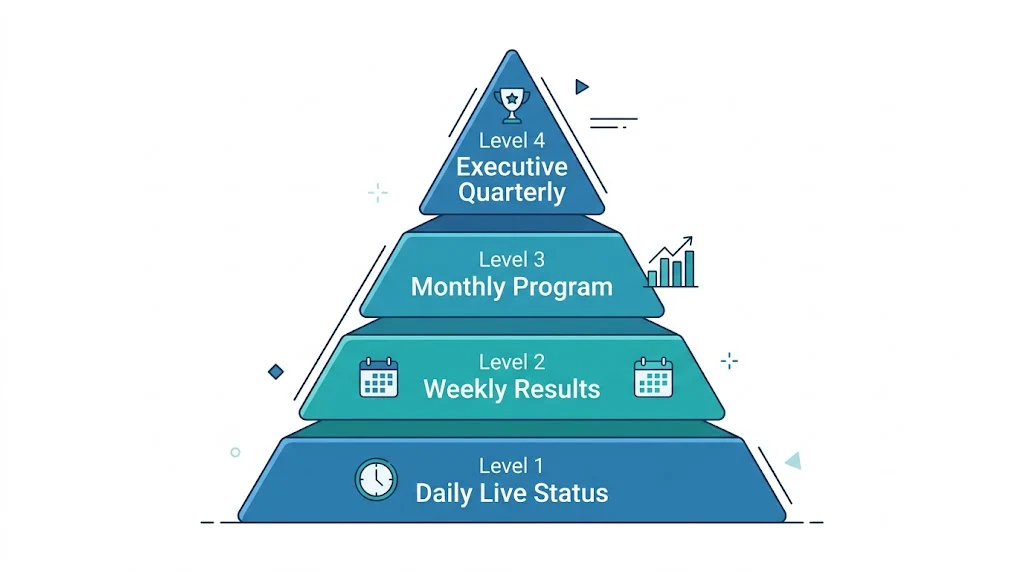 Level 4
Executive Quarterly

Level 3
Monthly Program

Level 2
Weekly Results

Level 1
Daily Live Status